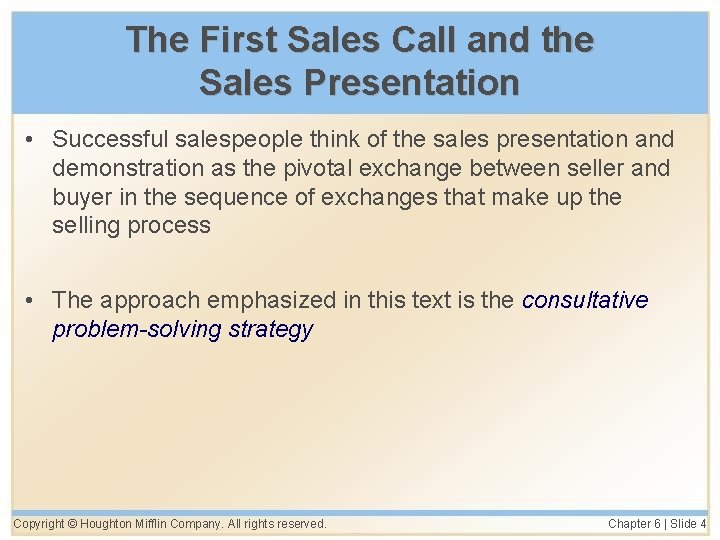 The First Sales Call and the Sales Presentation

• Successful salespeople think of the sales presentation and demonstration as the pivotal exchange between seller and buyer in the sequence of exchanges that make up the selling process

• The approach emphasized in this text is the consultative problem-solving strategy

Copyright © Houghton Mifflin Company. All rights reserved.

Chapter 6 | Slide 4